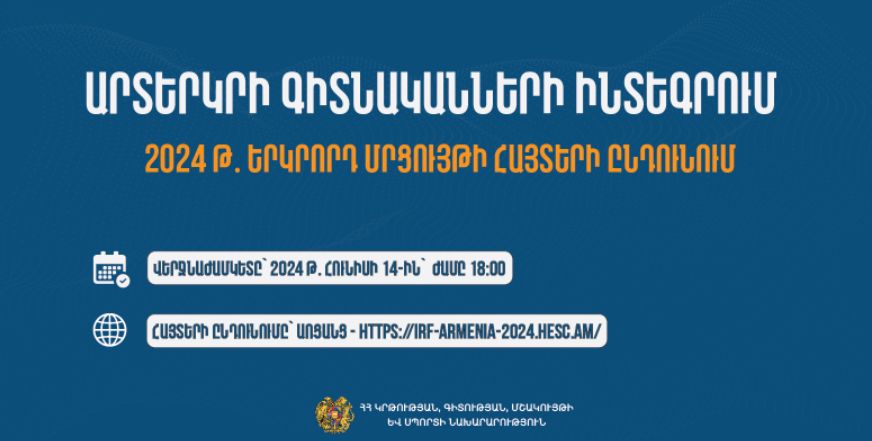 ԱՐՏԵՐԿՐԻ ԳԻՏՆԱԿԱՆՆԵՐԻ ԻՆՏԵԳՐՈՒՄ

2024 Թ. ԵՐԿՐՈՐԴ ՄՐՑՈՒՅԹԻ ՀԱՅՏԵՐԻ ԸՆԴՈՒՆՈՒՄ

ՎԵՐՋՆԱԺԱՄԿԵՏԸ՝ 2024 Թ. ՀՈՒՆԻՍԻ 14-ԻՆ՝ ԺԱՄԸ 18:00

ՀԱՅՏԵՐԻ ԸՆԴՈՒՆՈՒՄԸ՝ ԱՌՑԱՆՑ - HTTPS://IRF-ARMENIA-2024.HESC.AM/

ՀՀ ԿՐԹՈՒԹՅԱՆ, ԳԻՏՈՒԹՅԱՆ, ՄՇԱԿՈՒՅԹԻ ԵՎ ՍՊՈՐՏԻ ՆԱԽԱՐԱՐՈՒԹՅՈՒՆ